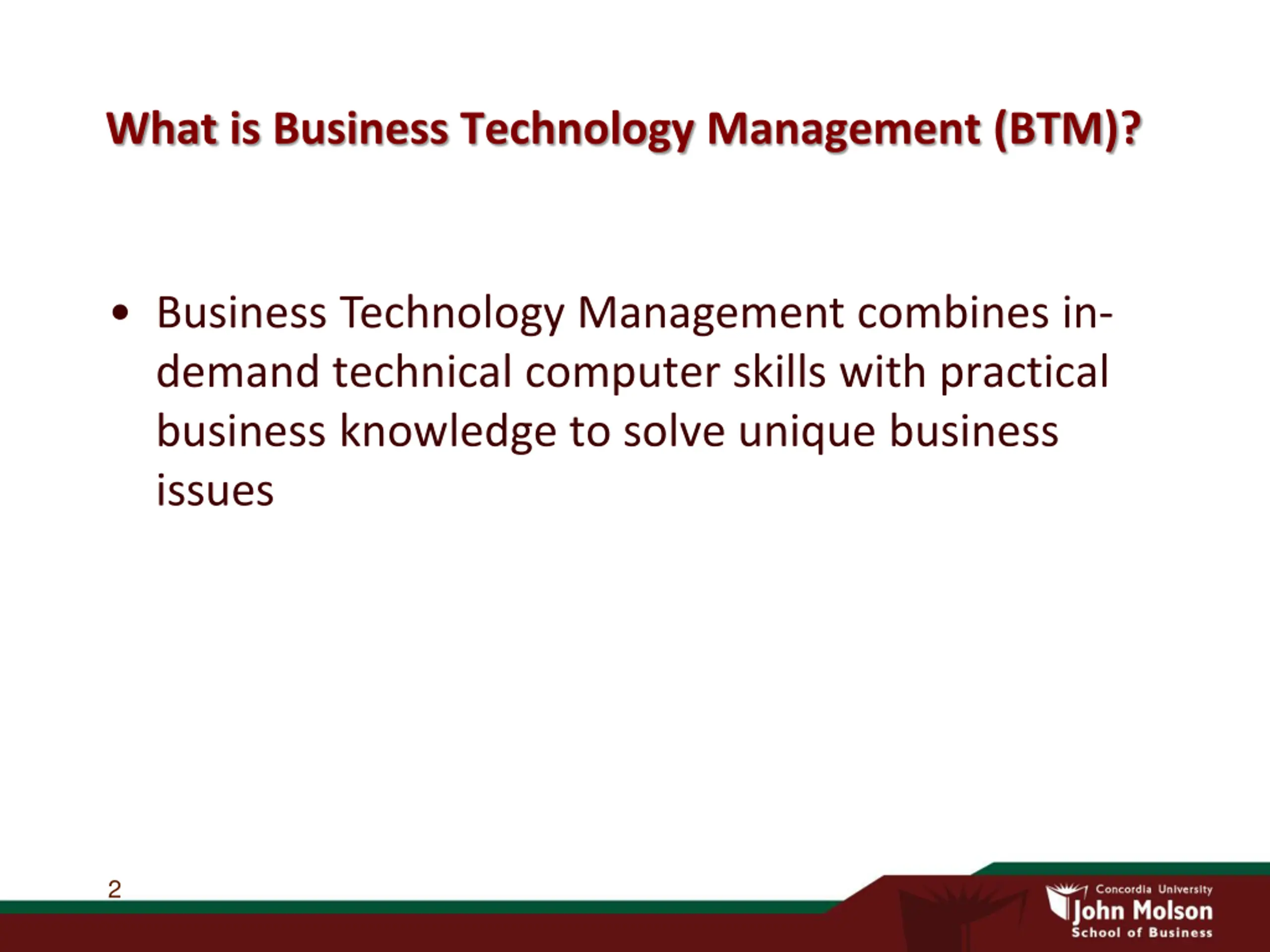 What is Business Technology Management (BTM)?

• Business Technology Management combines in-demand technical computer skills with practical business knowledge to solve unique business issues

2

Concordia University
John Molson
School of Business